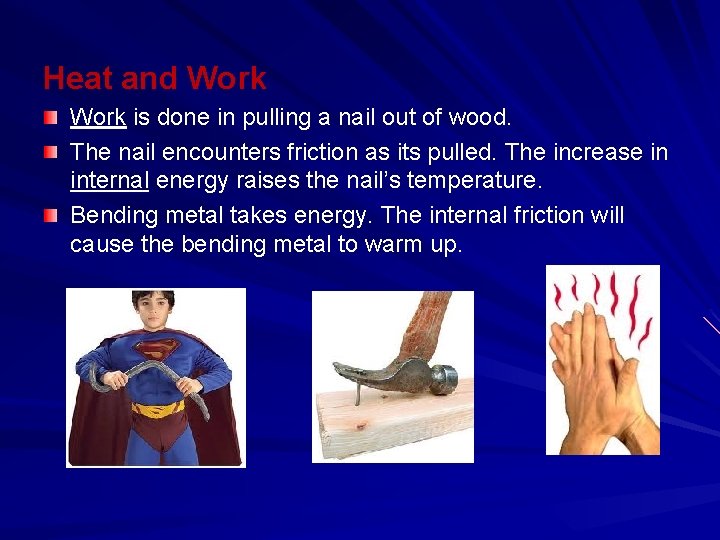 Heat and Work

Work is done in pulling a nail out of wood.

The nail encounters friction as its pulled. The increase in internal energy raises the nail's temperature.

Bending metal takes energy. The internal friction will cause the bending metal to warm up.